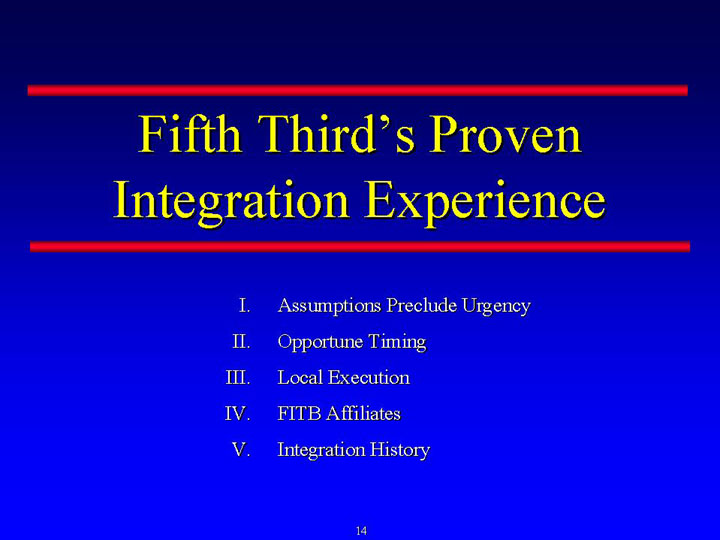 Fifth Third's Proven Integration Experience

I. Assumptions Preclude Urgency
II. Opportune Timing
III. Local Execution
IV. FITB Affiliates
V. Integration History

14